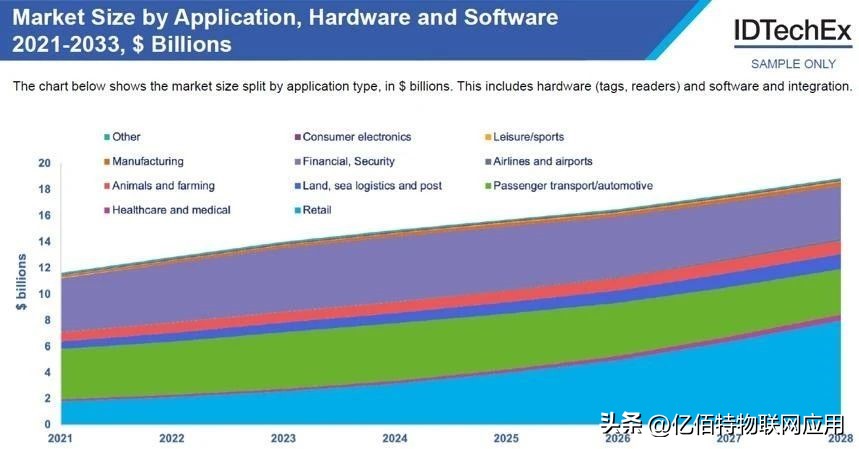 Market Size by Application, Hardware and Software 2021-2033, $ Billions

IDTechEx
SAMPLE ONLY

The chart below shows the market size split by application type, in $ billions. This includes hardware (tags, readers) and software and integration.

Other
Consumer electronics
Leisure/sports
Manufacturing
Financial, Security
Airlines and airports
Animals and farming
Land, sea logistics and post
Passenger transport/automotive
Healthcare and medical
Retail

$ billions

20
18
16
14
12
10
8
6
4
2
0

2021
2022
2023
2024
2025
2026
2027
2028

头条 @亿佰特物联网应用